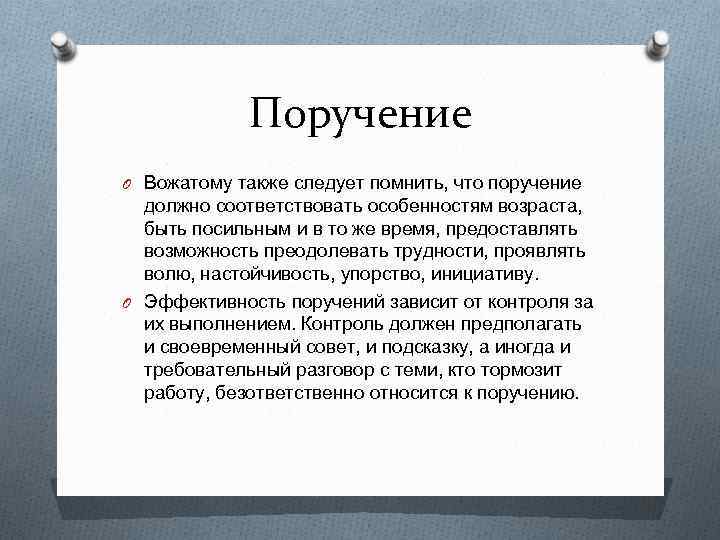 Поручение

Вожатому также следует помнить, что поручение должно соответствовать особенностям возраста, быть посильным и в то же время, предоставлять возможность преодолевать трудности, проявлять волю, настойчивость, упорство, инициативу.

Эффективность поручений зависит от контроля за их выполнением. Контроль должен предполагать и своевременный совет, и подсказку, а иногда и требовательный разговор с теми, кто тормозит работу, безответственно относится к поручению.